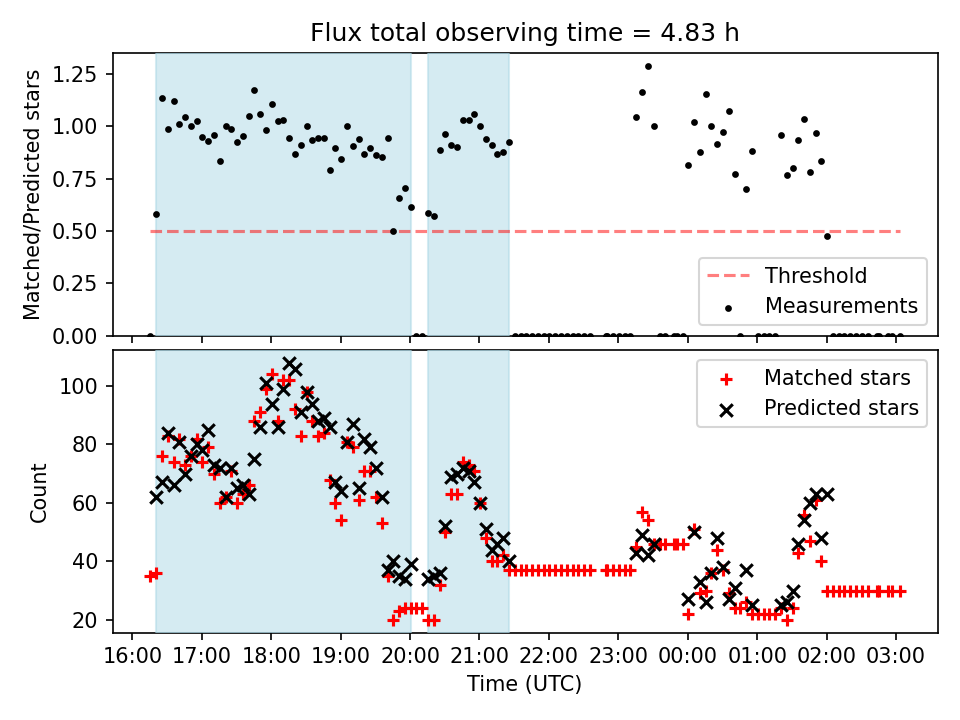 Flux total observing time = 4.83 h

Matched/Predicted stars

1.25
1.00
0.75
0.50
0.25
0.00

Threshold
Measurements

Count

100
80
60
40
20

Matched stars
Predicted stars

16:00 17:00 18:00 19:00 20:00 21:00 22:00 23:00 00:00 01:00 02:00 03:00

Time (UTC)